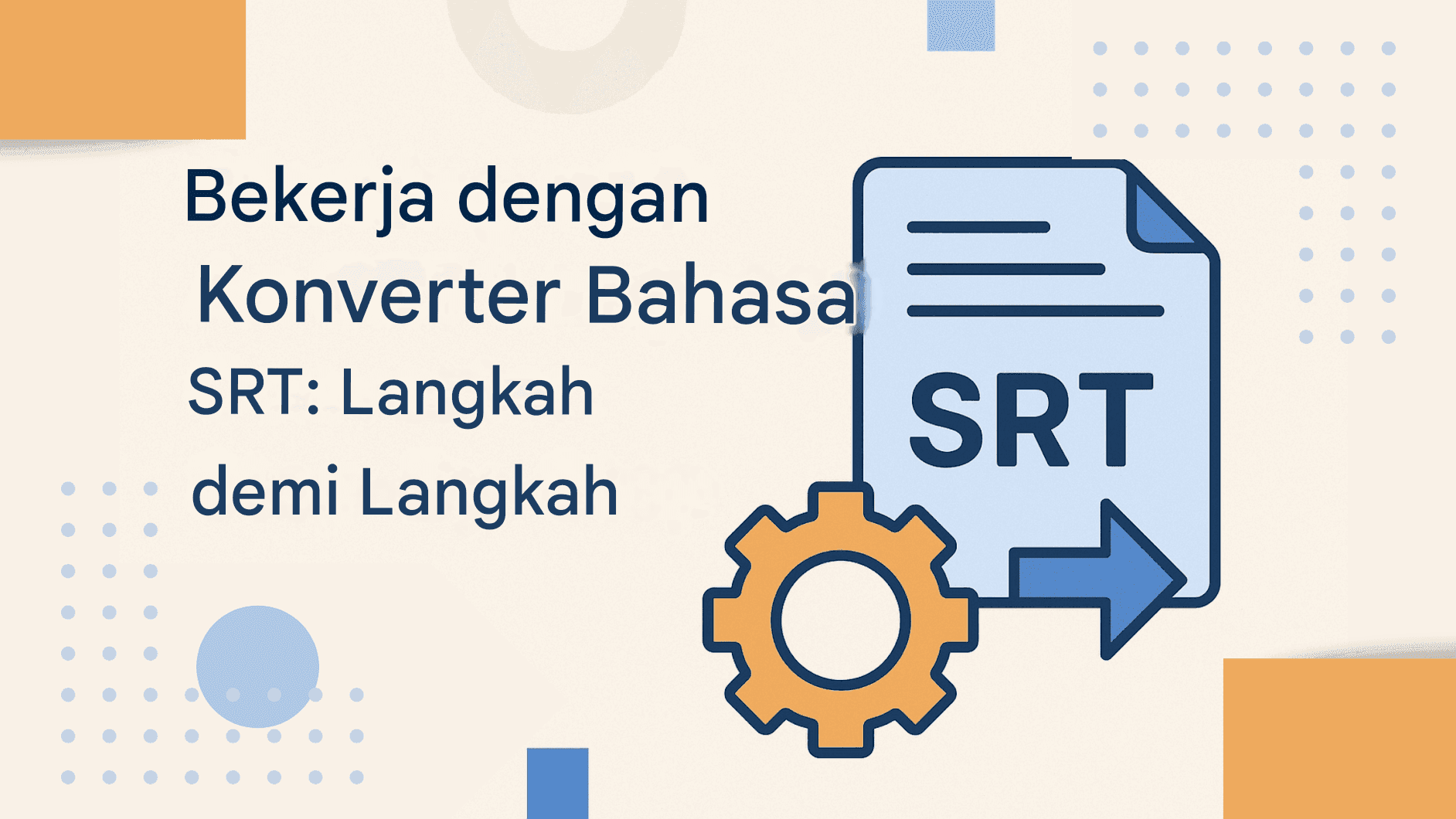 Bekerja dengan Konverter Bahasa SRT: Langkah demi Langkah

SRT